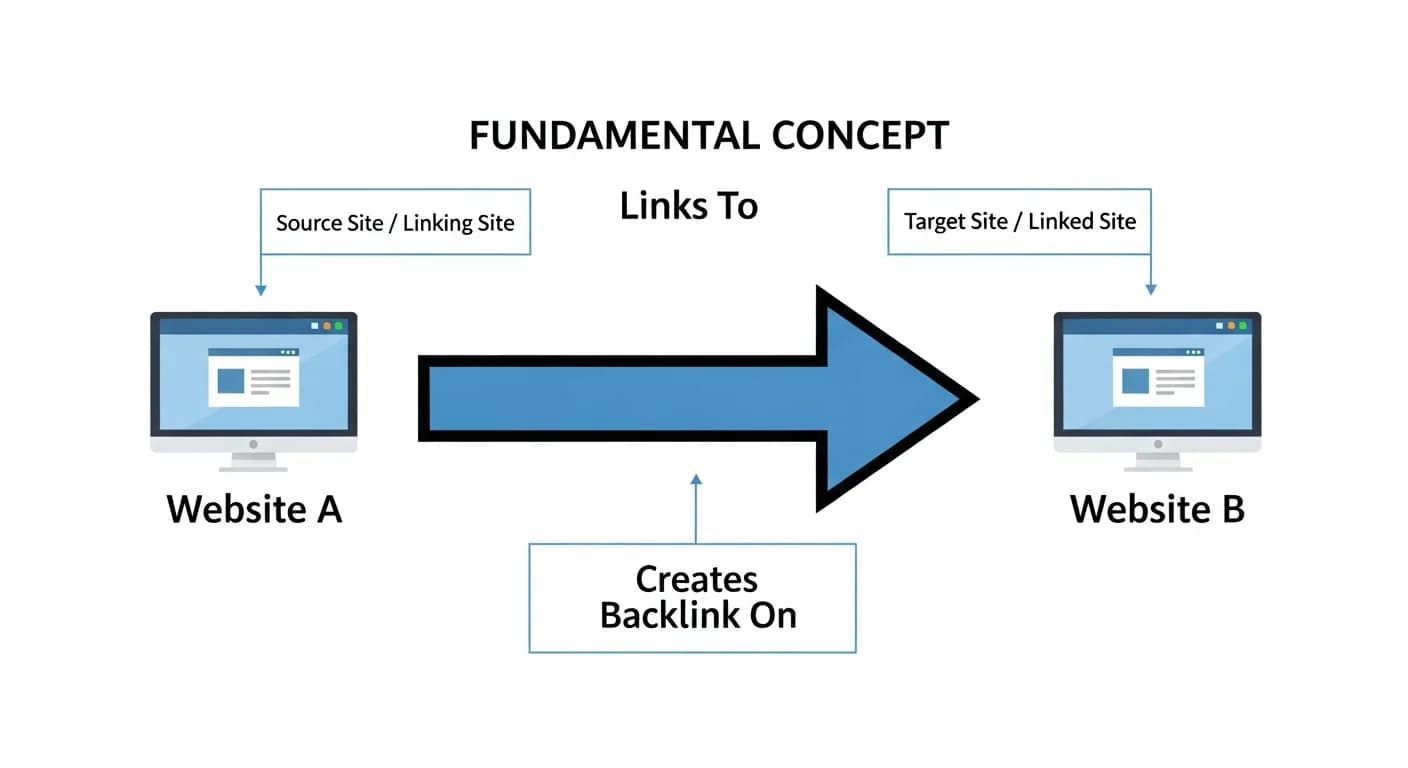 FUNDAMENTAL CONCEPT

Source Site / Linking Site

Links To

Target Site / Linked Site

Website A

Website B

Creates Backlink On